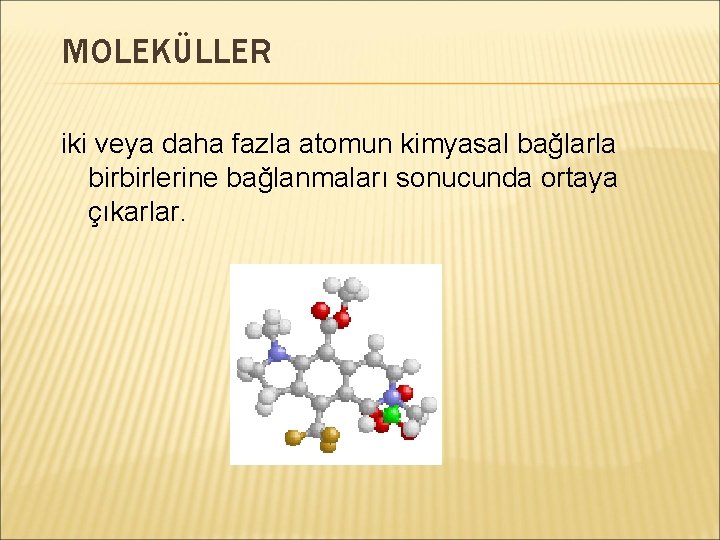 MOLEKÜLLER

iki veya daha fazla atomun kimyasal bağlarla birbirlerine bağlanmaları sonucunda ortaya çıkarlar.